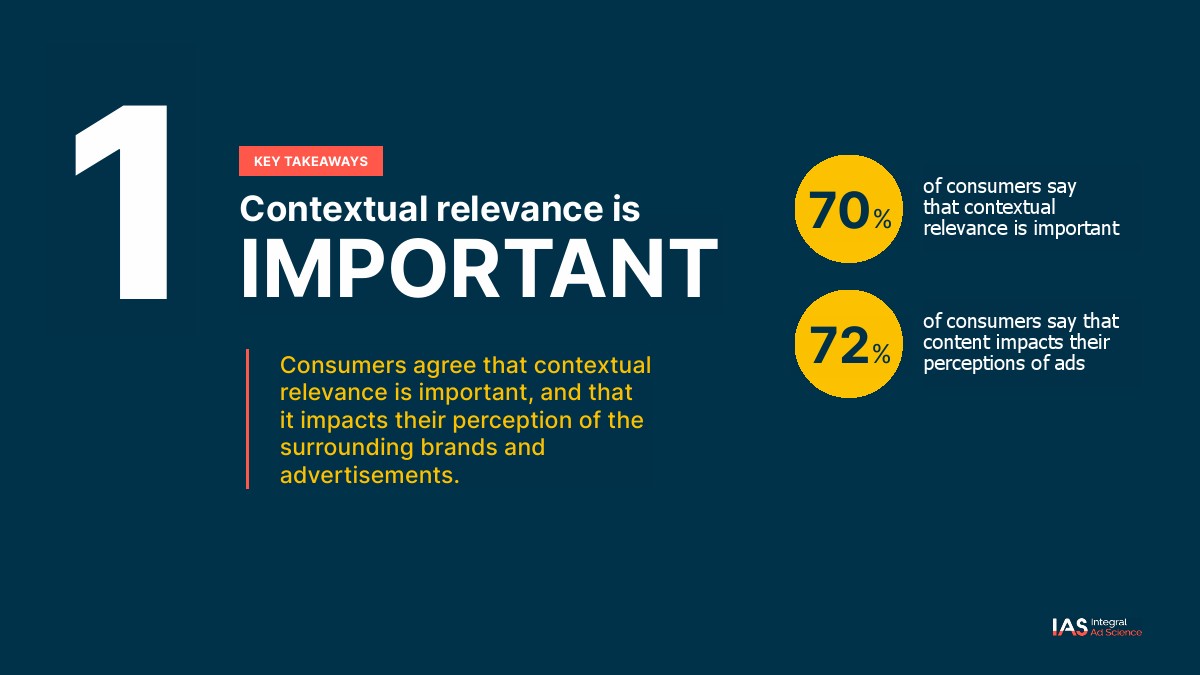 1

KEY TAKEAWAYS

Contextual relevance is IMPORTANT

Consumers agree that contextual relevance is important, and that it impacts their perception of the surrounding brands and advertisements.

70% of consumers say that contextual relevance is important

72% of consumers say that content impacts their perceptions of ads

IAS Integral Ad Science